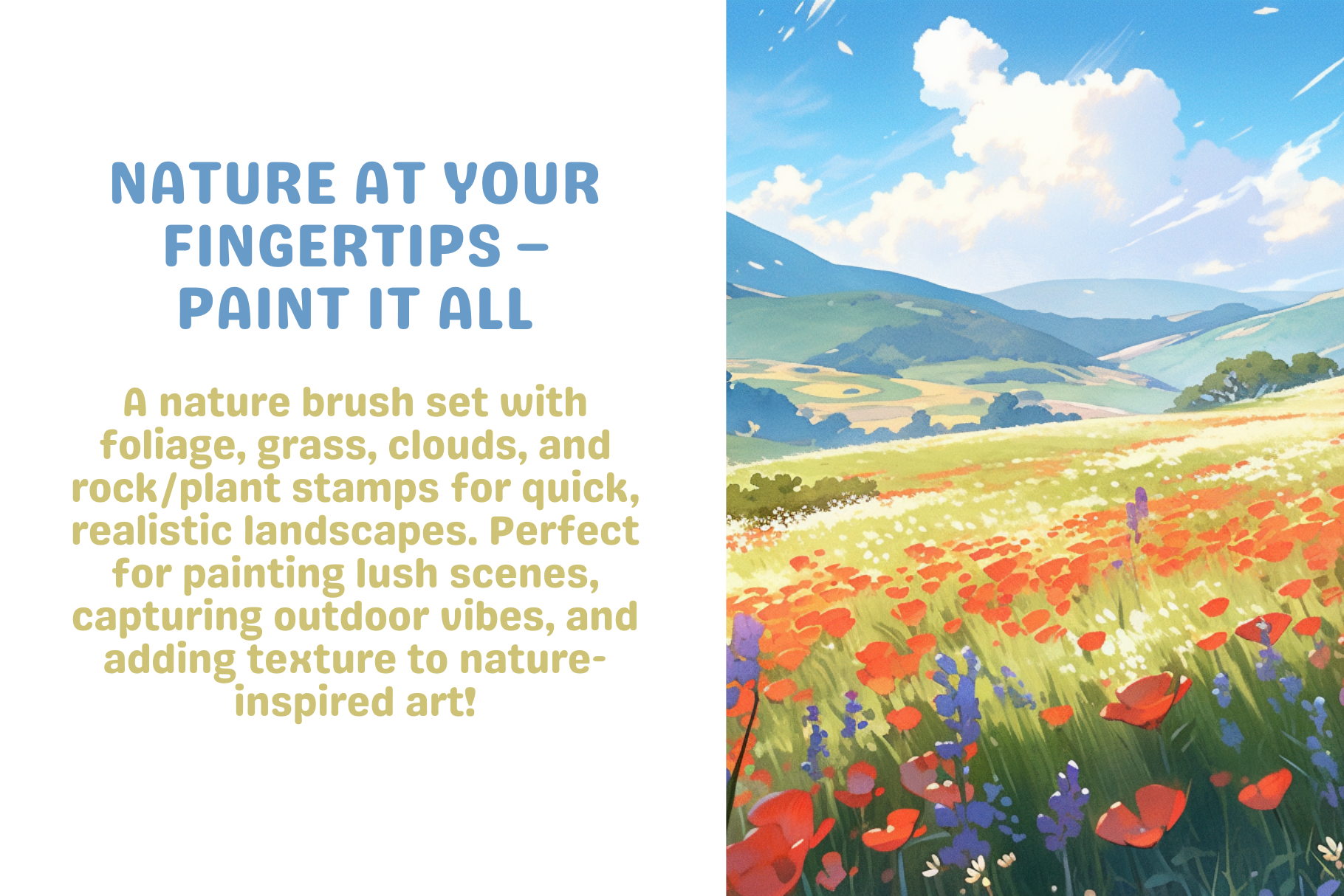 NATURE AT YOUR FINGERTIPS – PAINT IT ALL

A nature brush set with foliage, grass, clouds, and rock/plant stamps for quick, realistic landscapes. Perfect for painting lush scenes, capturing outdoor vibes, and adding texture to nature-inspired art!